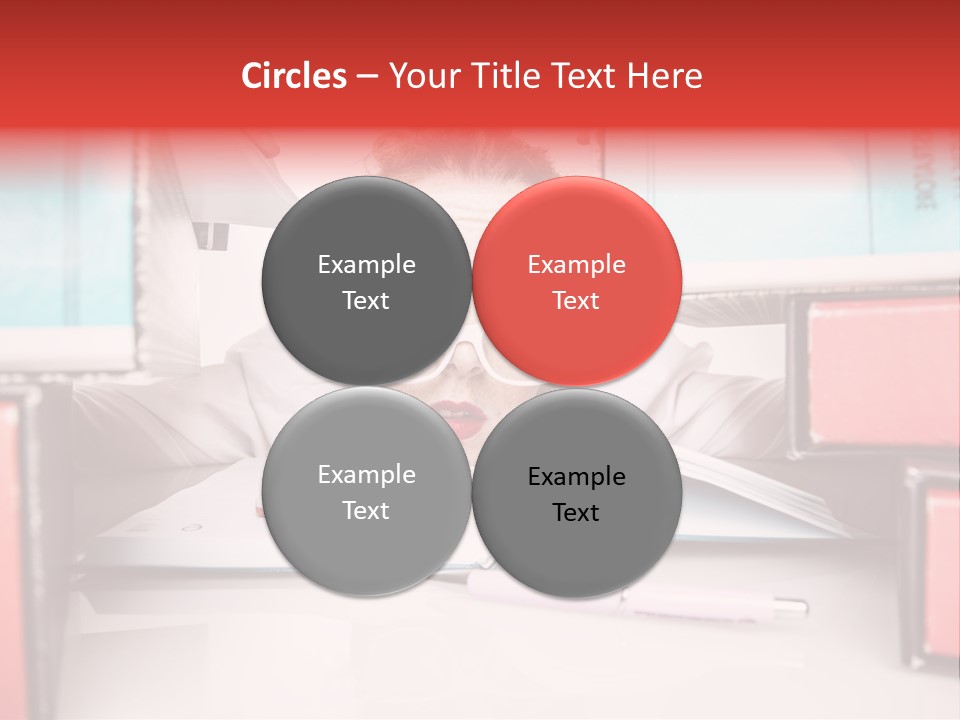 Circles – Your Title Text Here

Example Text

Example Text

Example Text

Example Text